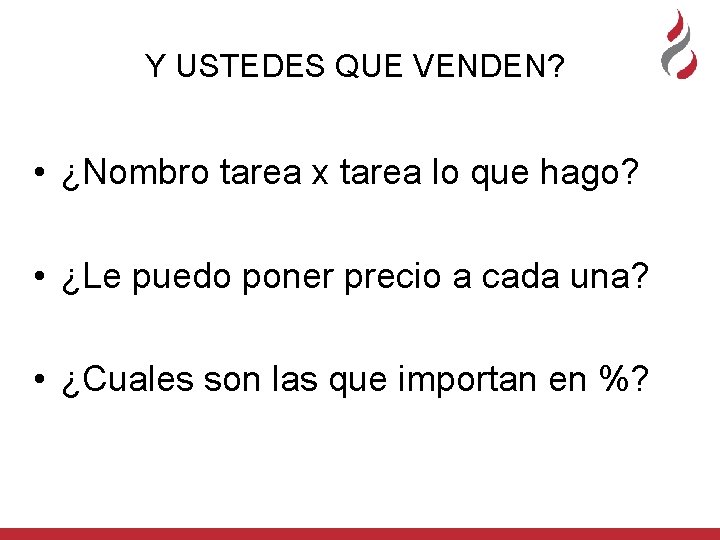 Y USTEDES QUE VENDEN?

• ¿Nombro tarea x tarea lo que hago?

• ¿Le puedo poner precio a cada una?

• ¿Cuales son las que importan en %?